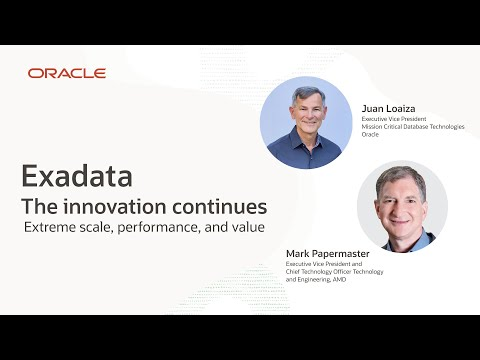 ORACLE

Juan Loaiza
Executive Vice President
Mission Critical Database Technologies
Oracle

Exadata
The innovation continues
Extreme scale, performance, and value

Mark Papermaster
Executive Vice President and Chief Technology Officer Technology and Engineering, AMD